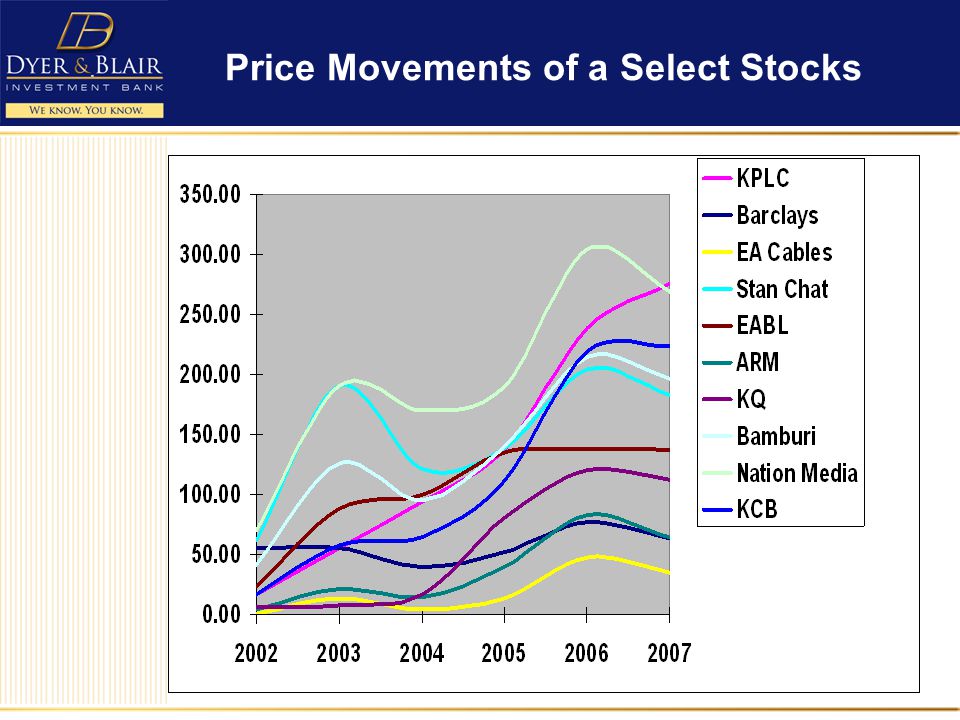 DYER & BLAIR
INVESTMENT BANK
WE KNOW. YOU KNOW.

Price Movements of a Select Stocks

350.00
300.00
250.00
200.00
150.00
100.00
50.00
0.00

2002
2003
2004
2005
2006
2007

KPLC
Barclays
EA Cables
Stan Chat
EABL
ARM
KQ
Bamburi
Nation Media
KCB